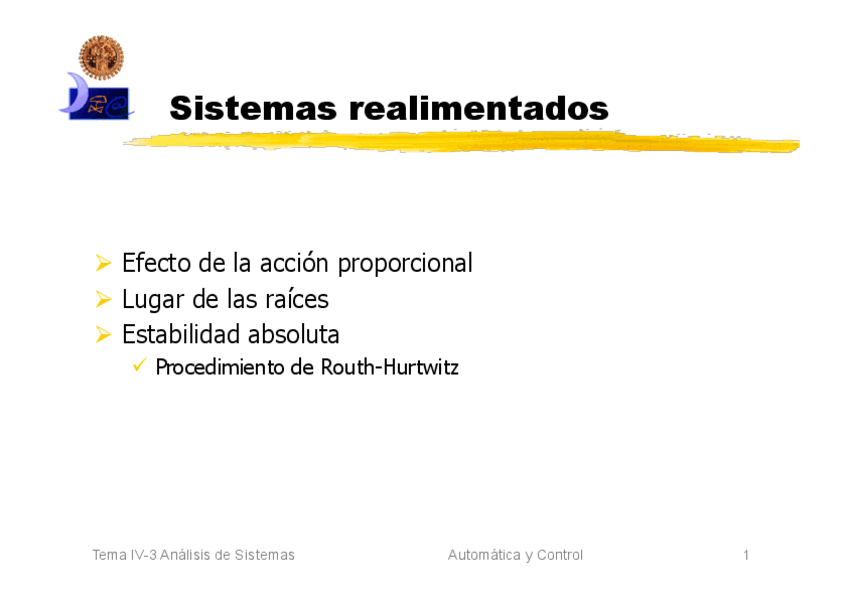 Sistemas realimentados

➢ Efecto de la acción proporcional
➢ Lugar de las raíces
➢ Estabilidad absoluta
✓ Procedimiento de Routh-Hurtwitz

Tema IV-3 Análisis de Sistemas Automática y Control 1